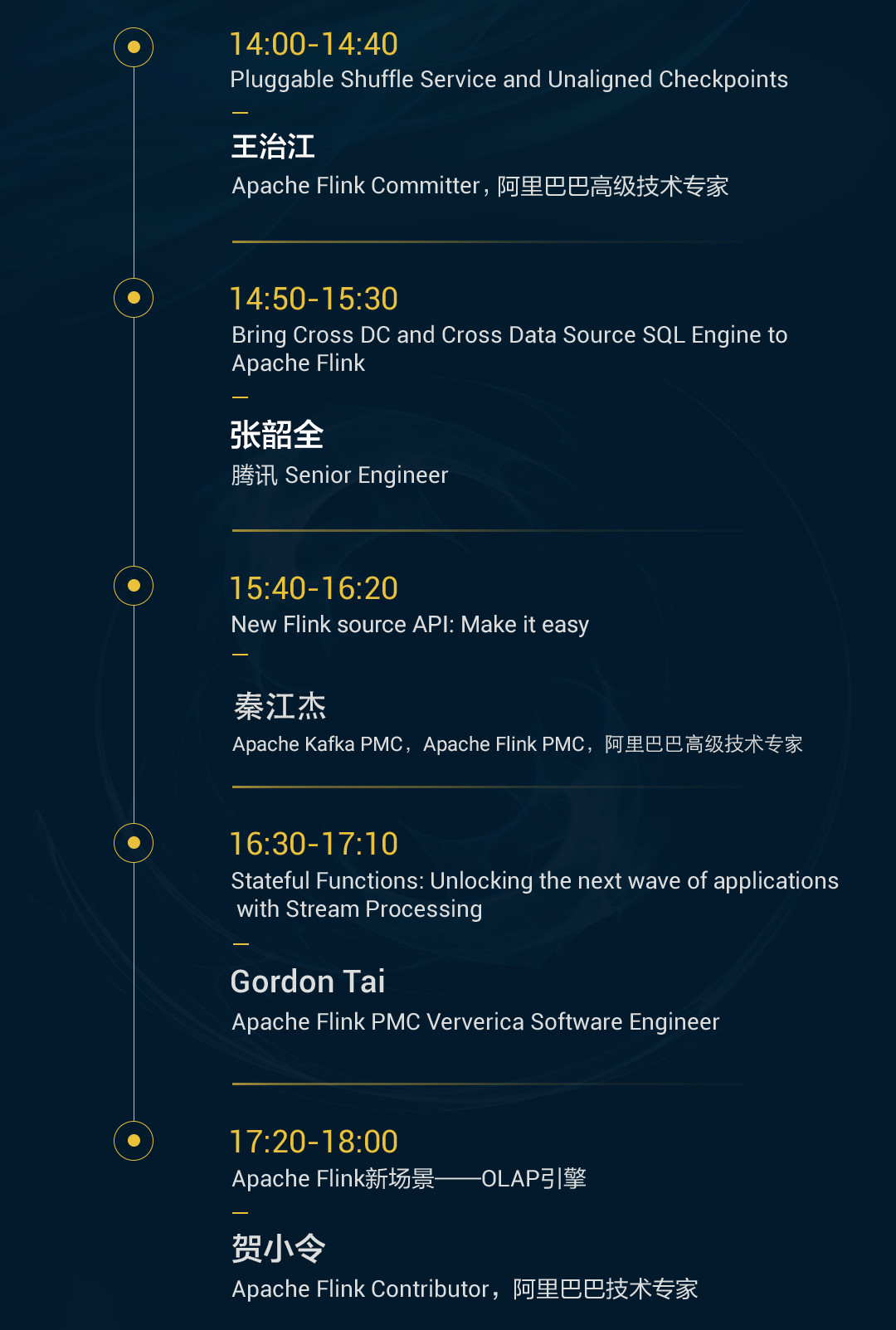 14:00-14:40
Pluggable Shuffle Service and Unaligned Checkpoints
—
王治江
Apache Flink Committer，阿里巴巴高级技术专家

14:50-15:30
Bring Cross DC and Cross Data Source SQL Engine to Apache Flink
—
张韶全
腾讯 Senior Engineer

15:40-16:20
New Flink source API: Make it easy
—
秦江杰
Apache Kafka PMC，Apache Flink PMC，阿里巴巴高级技术专家

16:30-17:10
Stateful Functions: Unlocking the next wave of applications with Stream Processing
—
Gordon Tai
Apache Flink PMC Ververica Software Engineer

17:20-18:00
Apache Flink新场景——OLAP引擎
—
贺小令
Apache Flink Contributor，阿里巴巴技术专家